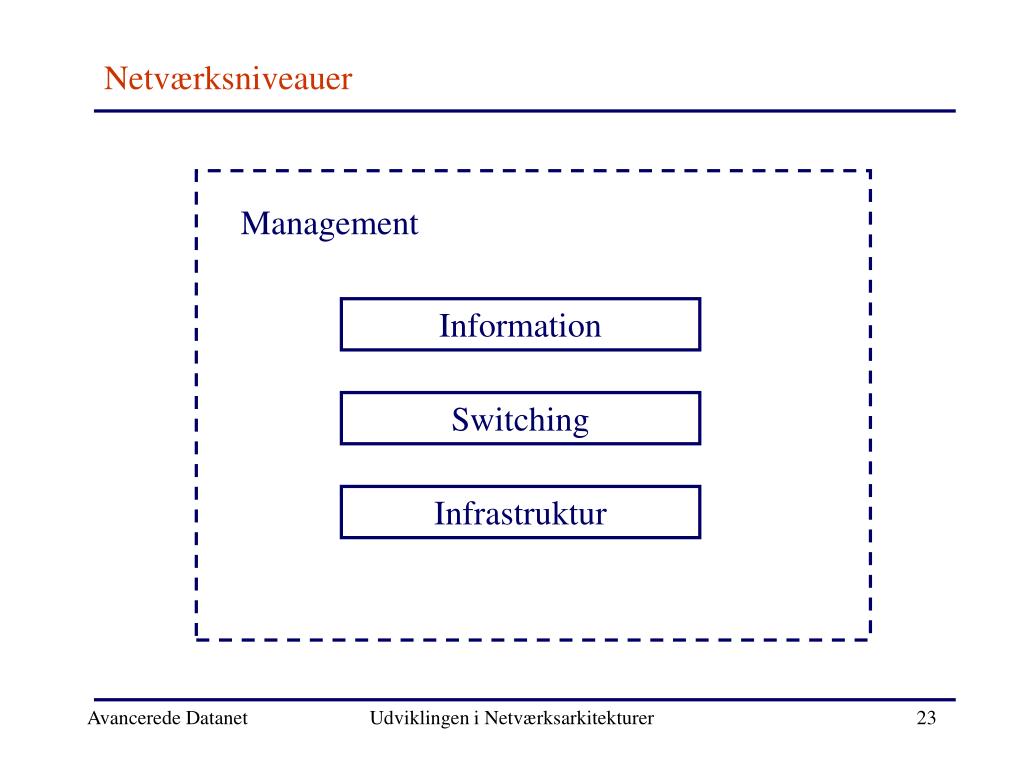 Netværksniveauer

Management

Information

Switching

Infrastruktur

Avancerede Datanet

Udviklingen i Netværksarkitekturer

23